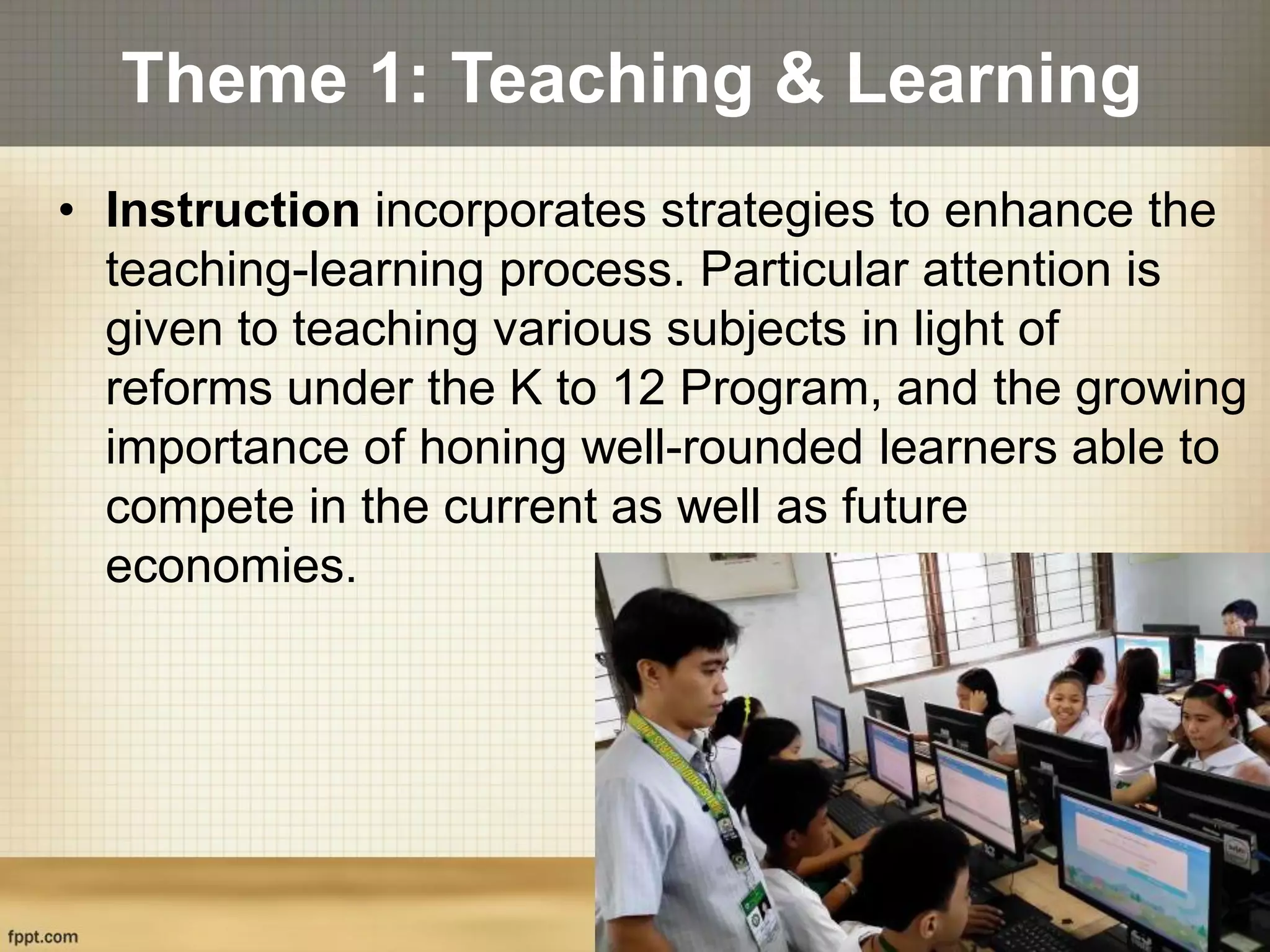 Theme 1: Teaching & Learning

• Instruction incorporates strategies to enhance the teaching-learning process. Particular attention is given to teaching various subjects in light of reforms under the K to 12 Program, and the growing importance of honing well-rounded learners able to compete in the current as well as future economies.

fppt.com